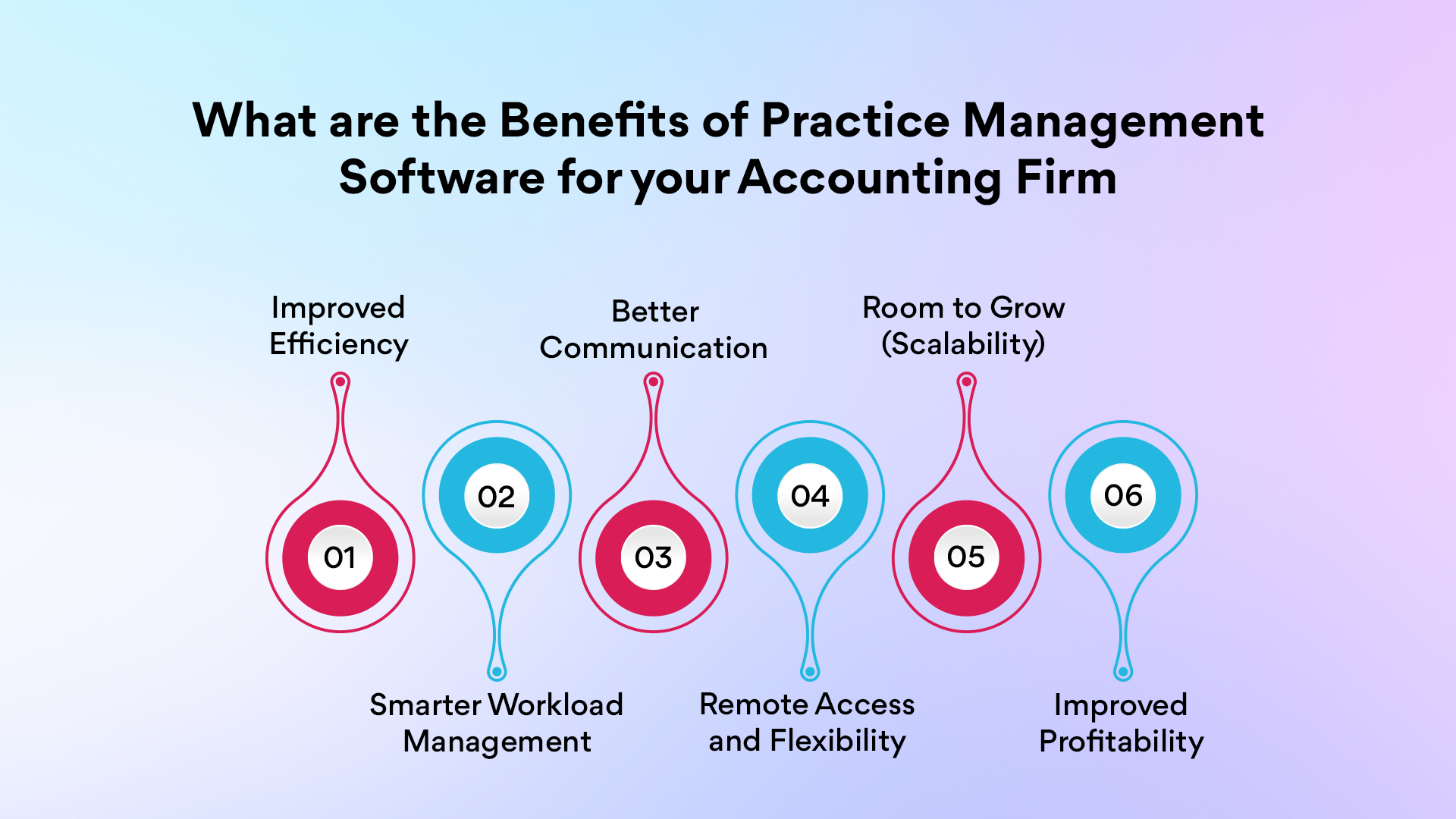 What are the Benefits of Practice Management Software for your Accounting Firm

Improved Efficiency

01

02

Smarter Workload Management

Better Communication

03

04

Remote Access and Flexibility

Room to Grow (Scalability)

05

06

Improved Profitability